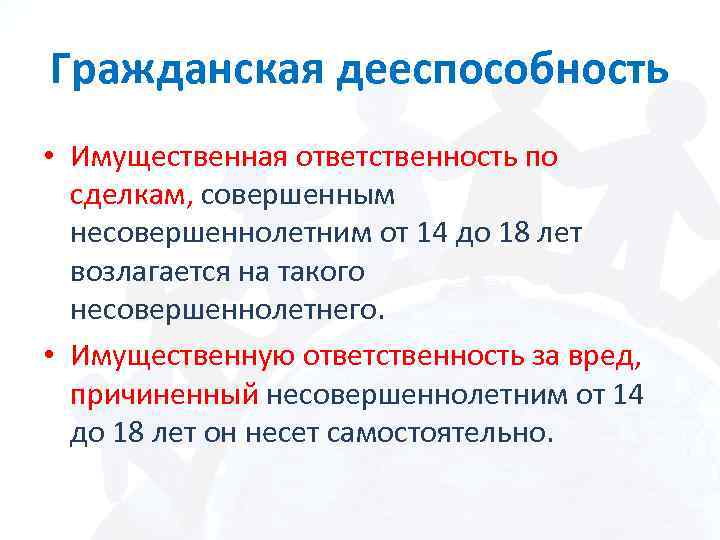 Гражданская дееспособность

• Имущественная ответственность по сделкам, совершенным несовершеннолетним от 14 до 18 лет возлагается на такого несовершеннолетнего.

• Имущественную ответственность за вред, причиненный несовершеннолетним от 14 до 18 лет он несет самостоятельно.